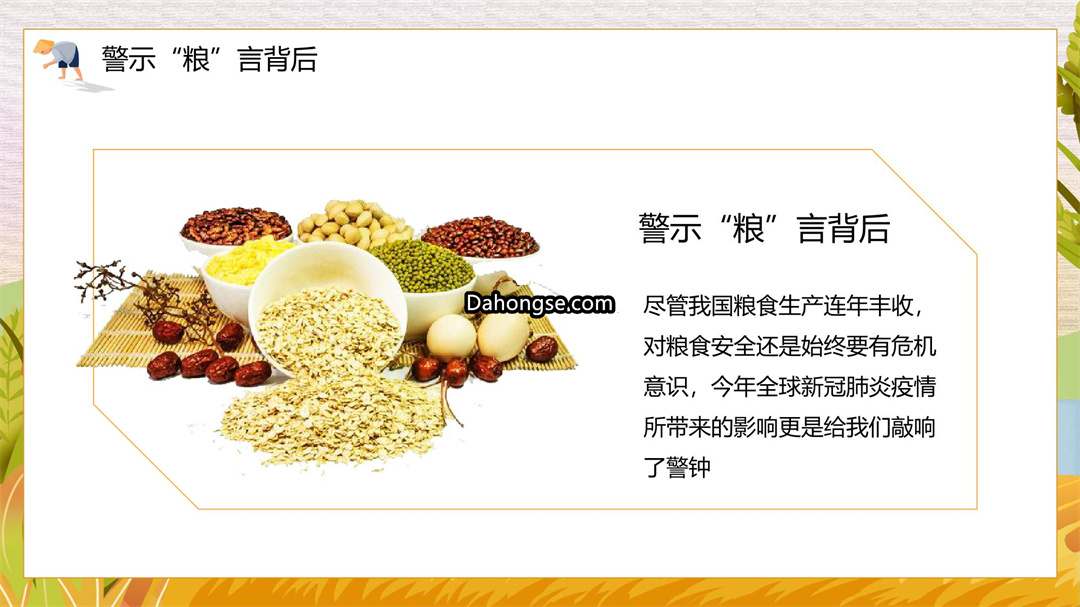 警示“粮”言背后

警示“粮”言背后

Dahongse.com

尽管我国粮食生产连年丰收，对粮食安全还是始终要有危机意识，今年全球新冠肺炎疫情所带来的影响更是给我们敲响了警钟